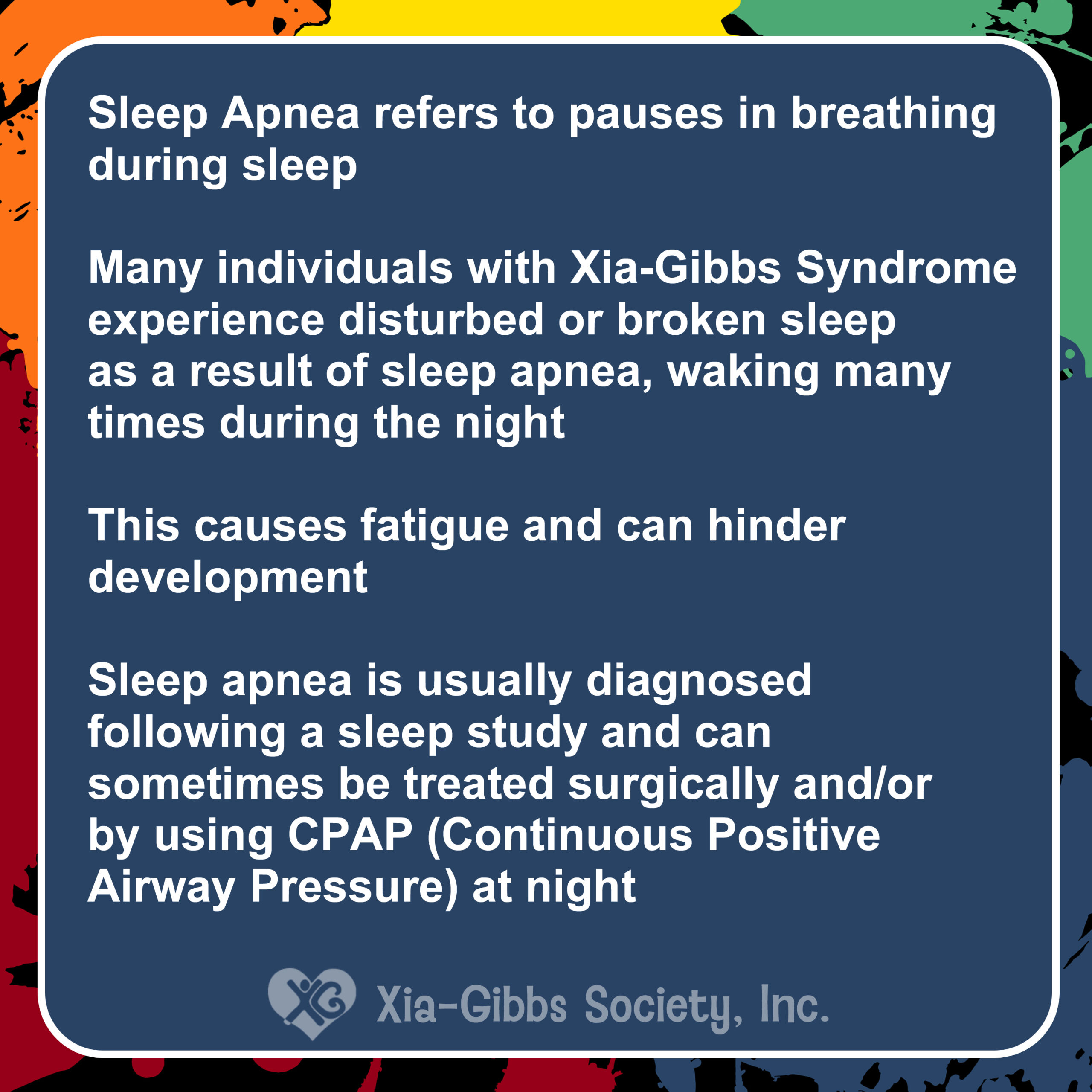 Sleep Apnea refers to pauses in breathing during sleep

Many individuals with Xia-Gibbs Syndrome experience disturbed or broken sleep as a result of sleep apnea, waking many times during the night

This causes fatigue and can hinder development

Sleep apnea is usually diagnosed following a sleep study and can sometimes be treated surgically and/or by using CPAP (Continuous Positive Airway Pressure) at night

XG Xia-Gibbs Society, Inc.